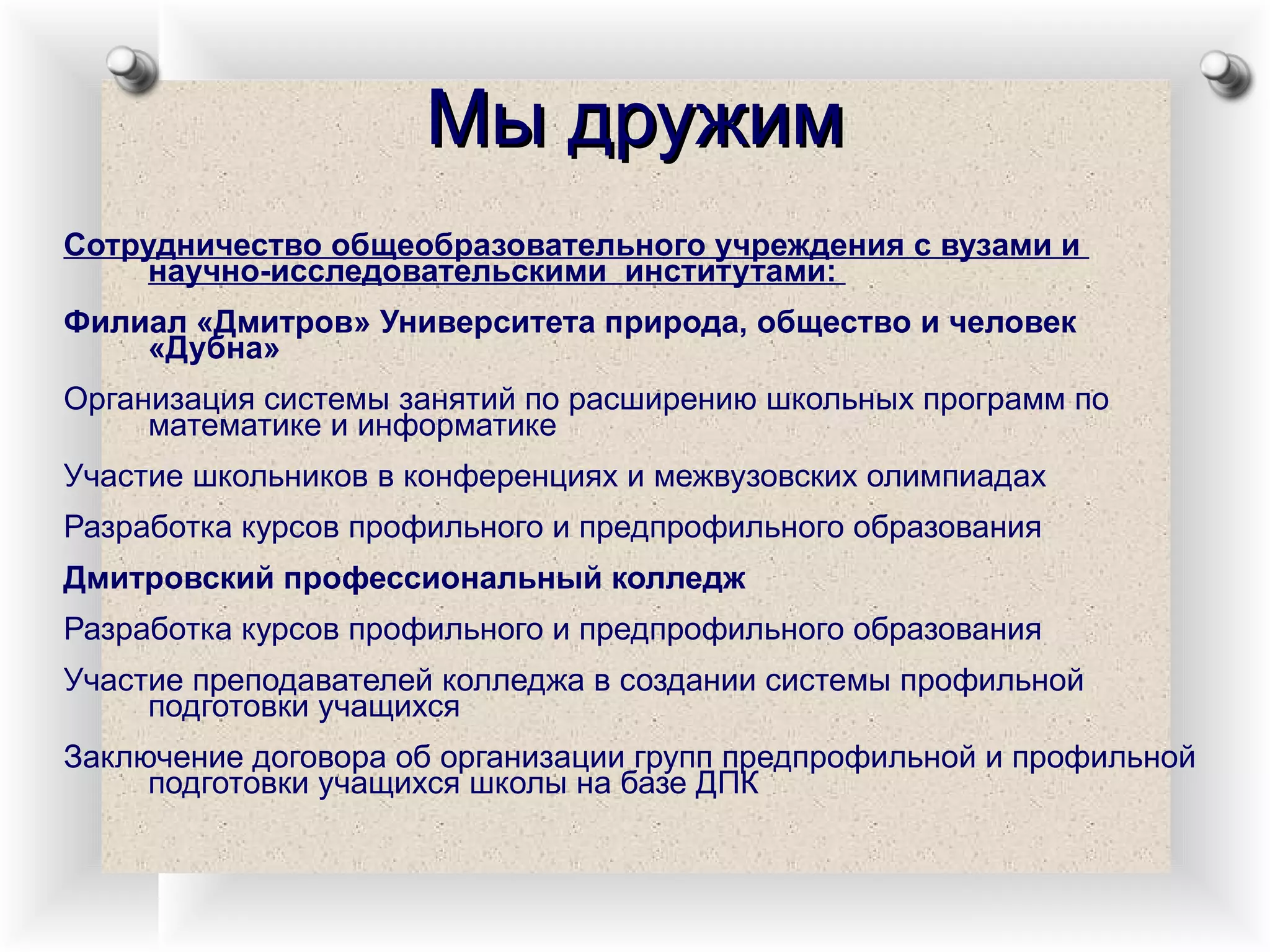 Мы дружим

Сотрудничество общеобразовательного учреждения с вузами и научно-исследовательскими институтами:

Филиал «Дмитров» Университета природа, общество и человек «Дубна»

Организация системы занятий по расширению школьных программ по математике и информатике

Участие школьников в конференциях и межвузовских олимпиадах

Разработка курсов профильного и предпрофильного образования

Дмитровский профессиональный колледж

Разработка курсов профильного и предпрофильного образования

Участие преподавателей колледжа в создании системы профильной подготовки учащихся

Заключение договора об организации групп предпрофильной и профильной подготовки учащихся школы на базе ДПК